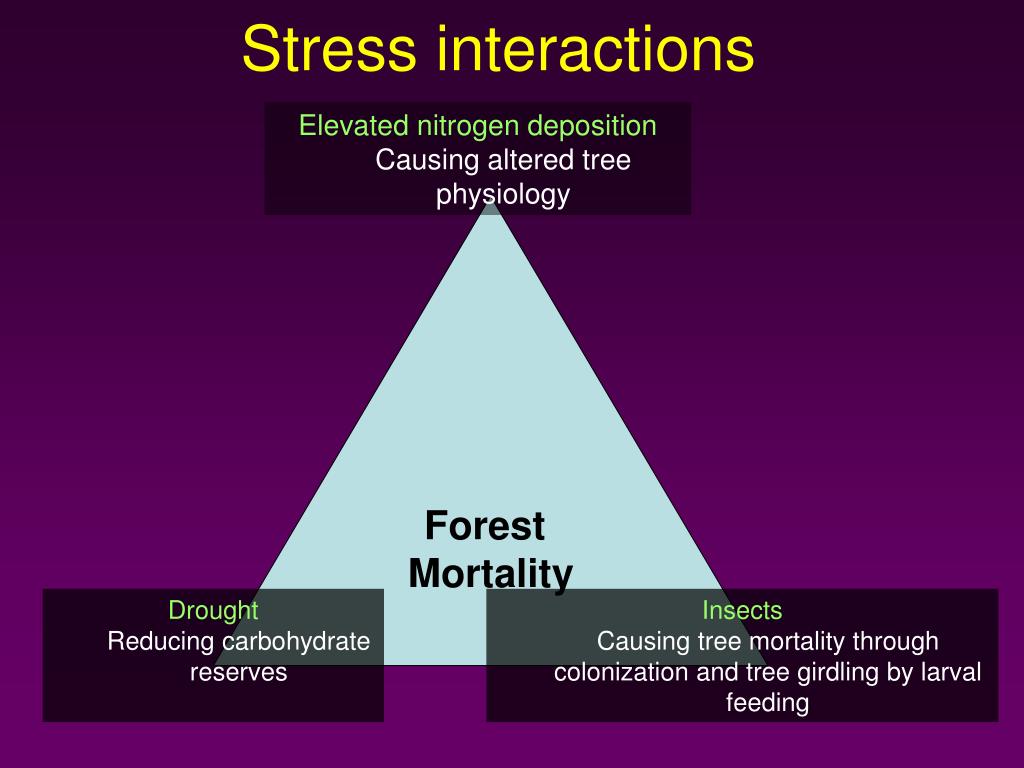 Stress interactions

Elevated nitrogen deposition
Causing altered tree physiology

Forest Mortality

Drought
Reducing carbohydrate reserves

Insects
Causing tree mortality through colonization and tree girdling by larval feeding